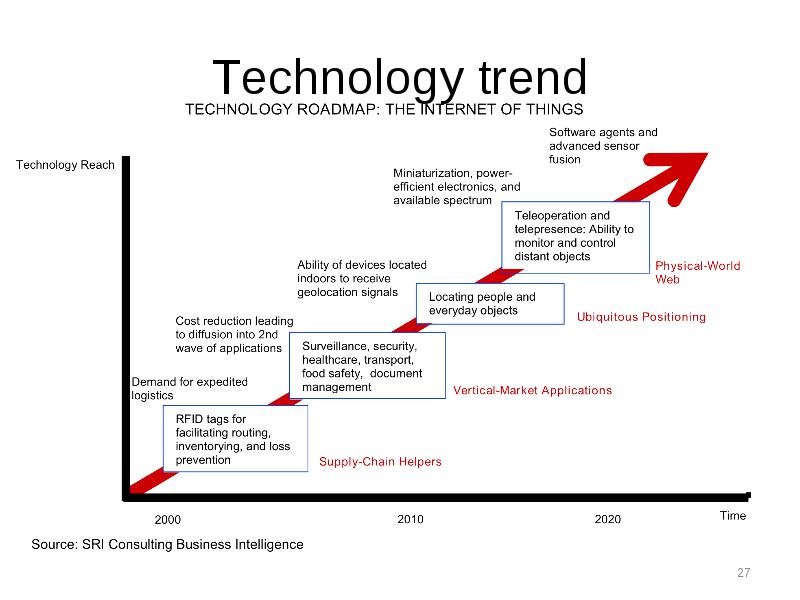 Technology trend

TECHNOLOGY ROADMAP: THE INTERNET OF THINGS

Technology Reach

Software agents and advanced sensor fusion

Miniaturization, power-efficient electronics, and available spectrum

Teleoperation and telepresence: Ability to monitor and control distant objects

Physical-World Web

Ability of devices located indoors to receive geolocation signals

Locating people and everyday objects

Ubiquitous Positioning

Cost reduction leading to diffusion into 2nd wave of applications

Surveillance, security, healthcare, transport, food safety, document management

Vertical-Market Applications

Demand for expedited logistics

RFID tags for facilitating routing, inventorying, and loss prevention

Supply-Chain Helpers

2000

2010

2020

Time

Source: SRI Consulting Business Intelligence

27